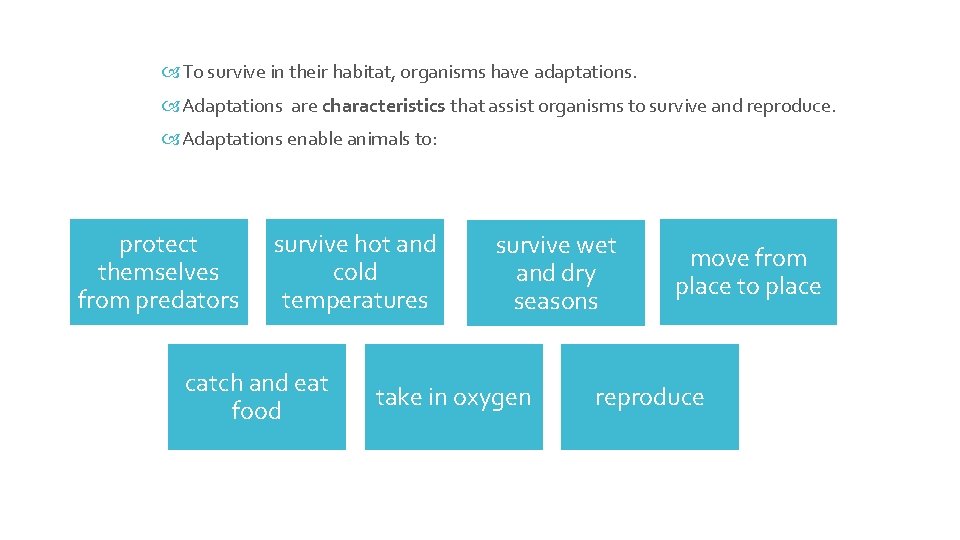 To survive in their habitat, organisms have adaptations.

Adaptations are characteristics that assist organisms to survive and reproduce.

Adaptations enable animals to:

protect themselves from predators

survive hot and cold temperatures

survive wet and dry seasons

move from place to place

catch and eat food

take in oxygen

reproduce